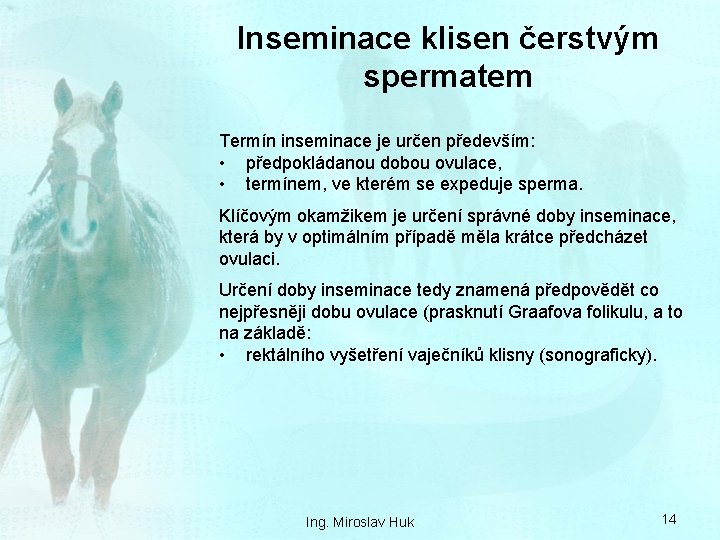 Inseminace klisen čerstvým spermatem

Termín inseminace je určen především:
• předpokládanou dobou ovulace,
• termínem, ve kterém se expeduje sperma.

Klíčovým okamžikem je určení správné doby inseminace, která by v optimálním případě měla krátce předcházet ovulaci.

Určení doby inseminace tedy znamená předpovědět co nejpřesněji dobu ovulace (prasknutí Graafova folikulu, a to na základě:
• rektálního vyšetření vaječníků klisny (sonograficky).

Ing. Miroslav Huk

14